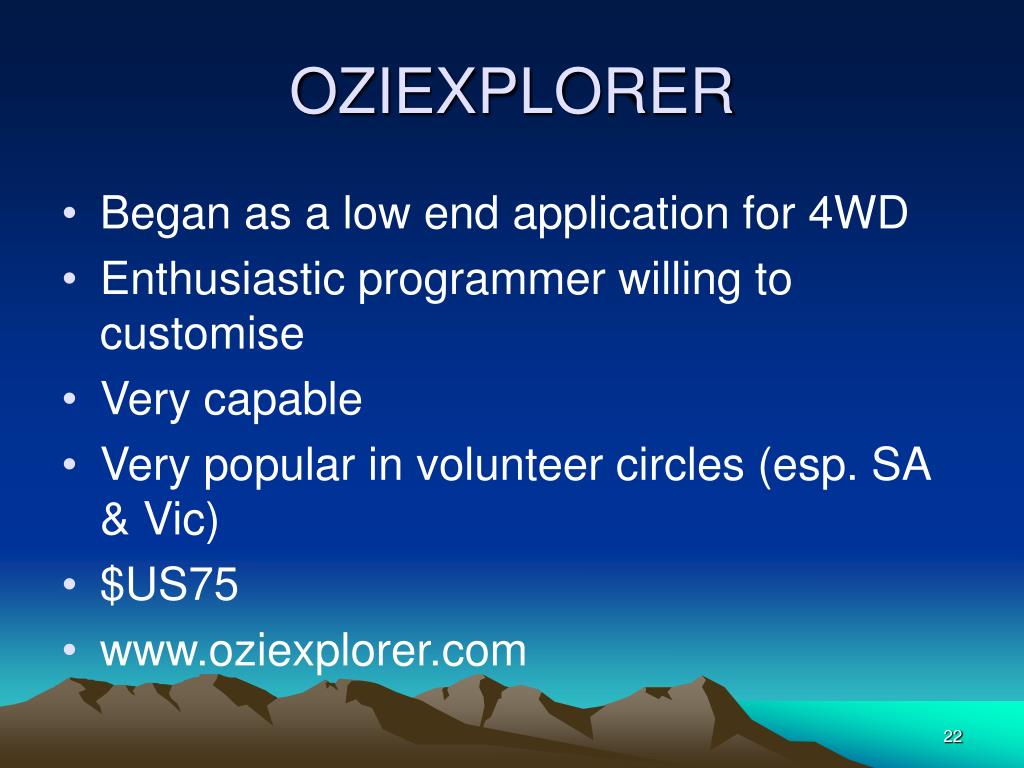 OZIEXPLORER

• Began as a low end application for 4WD
• Enthusiastic programmer willing to customise
• Very capable
• Very popular in volunteer circles (esp. SA & Vic)
• \$US75
• www.oziexplorer.com

22